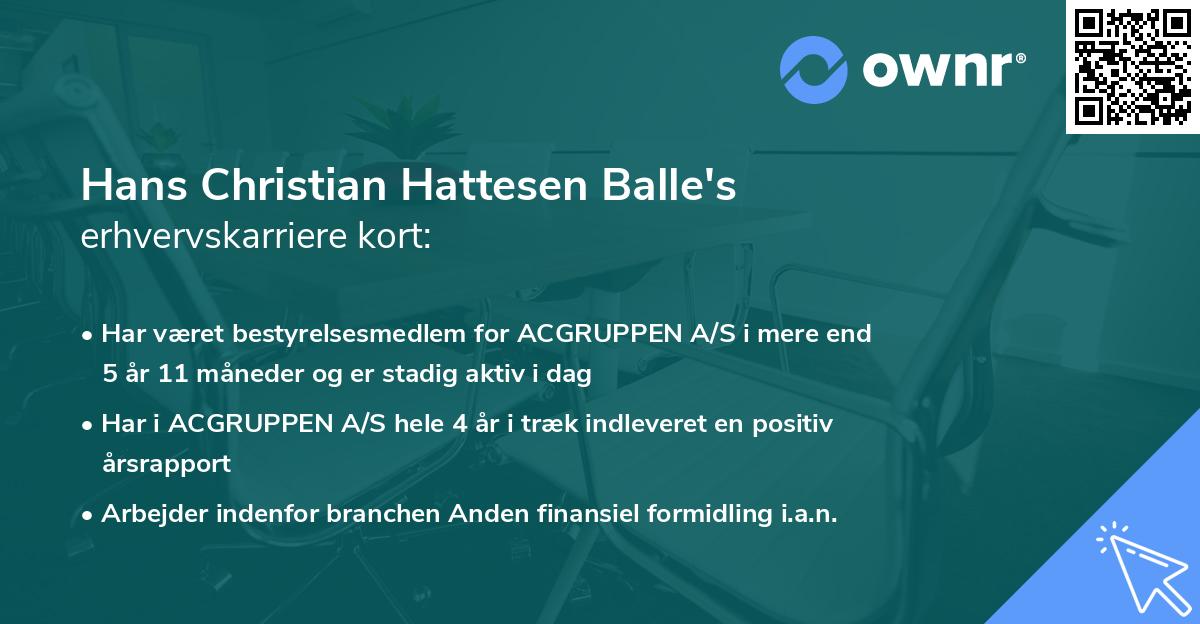 ownr®

Hans Christian Hattesen Balle's
erhvervskarriere kort:

• Har været bestyrelsesmedlem for ACGRUPPEN A/S i mere end 5 år 11 måneder og er stadig aktiv i dag

• Har i ACGRUPPEN A/S hele 4 år i træk indleveret en positiv årsrapport

• Arbejder indenfor branchen Anden finansiel formidling i.a.n.